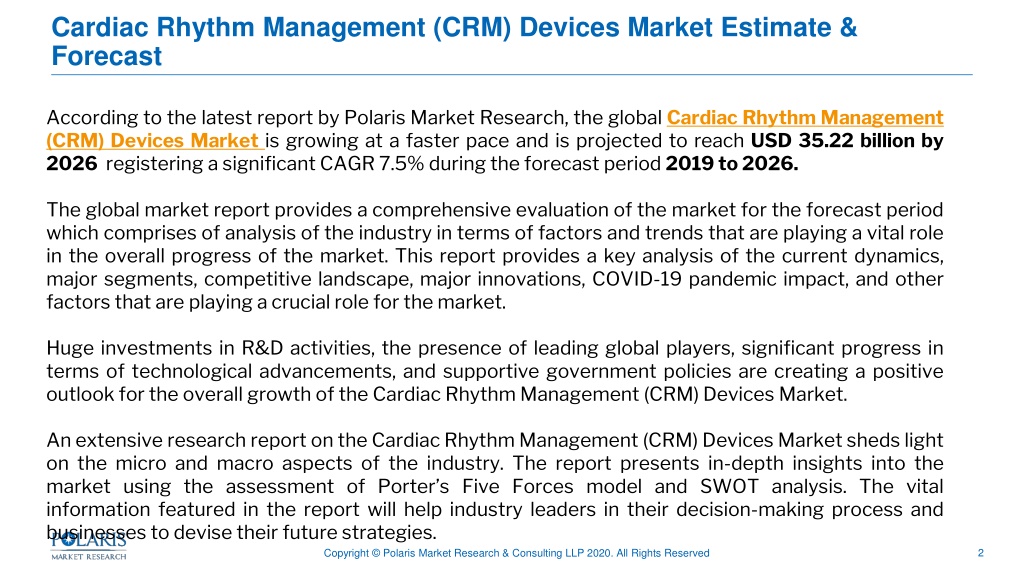 Cardiac Rhythm Management (CRM) Devices Market Estimate & Forecast

According to the latest report by Polaris Market Research, the global Cardiac Rhythm Management (CRM) Devices Market is growing at a faster pace and is projected to reach USD 35.22 billion by 2026 registering a significant CAGR 7.5% during the forecast period 2019 to 2026.

The global market report provides a comprehensive evaluation of the market for the forecast period which comprises of analysis of the industry in terms of factors and trends that are playing a vital role in the overall progress of the market. This report provides a key analysis of the current dynamics, major segments, competitive landscape, major innovations, COVID-19 pandemic impact, and other factors that are playing a crucial role for the market.

Huge investments in R&D activities, the presence of leading global players, significant progress in terms of technological advancements, and supportive government policies are creating a positive outlook for the overall growth of the Cardiac Rhythm Management (CRM) Devices Market.

An extensive research report on the Cardiac Rhythm Management (CRM) Devices Market sheds light on the micro and macro aspects of the industry. The report presents in-depth insights into the market using the assessment of Porter's Five Forces model and SWOT analysis. The vital information featured in the report will help industry leaders in their decision-making process and businesses to devise their future strategies.

POLARIS MARKET RESEARCH

Copyright © Polaris Market Research & Consulting LLP 2020. All Rights Reserved

2